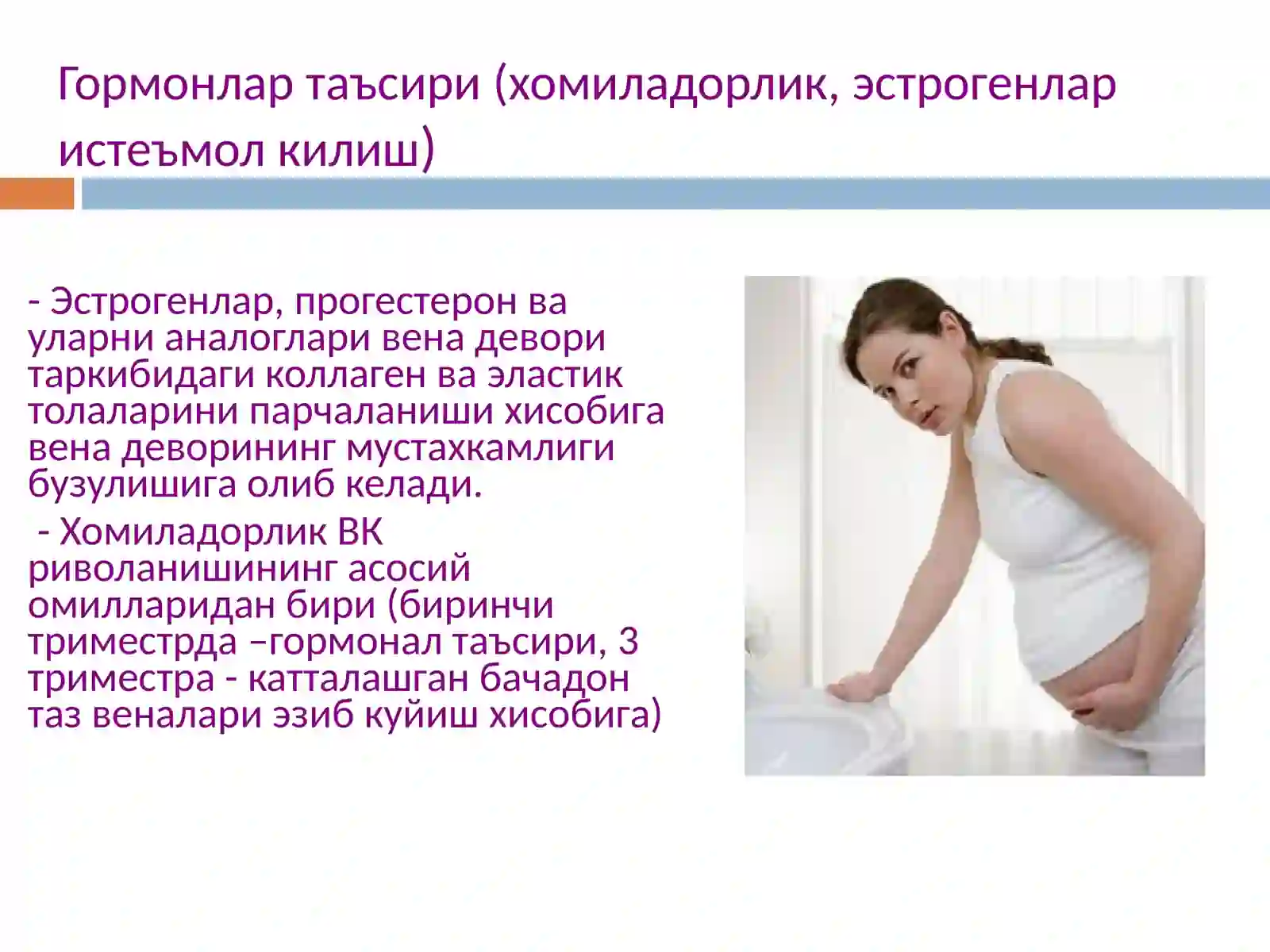 Гормонлар таъсири (хомиладорлик, эстрогенлар истеъмол килиш)

- Эстрогенлар, прогестерон ва уларни аналоглари вена девори таркибидаги коллаген ва эластик толаларини парчаланиши хисобига вена деворининг мустахкамлиги бузулишига олиб келади.

- Хомиладорлик ВК риволанишининг асосий омилларидан бири (биринчи триместрда –гормонал таъсири, 3 триместра - катталашган бачадон таз веналари эзиб куйиш хисобига)